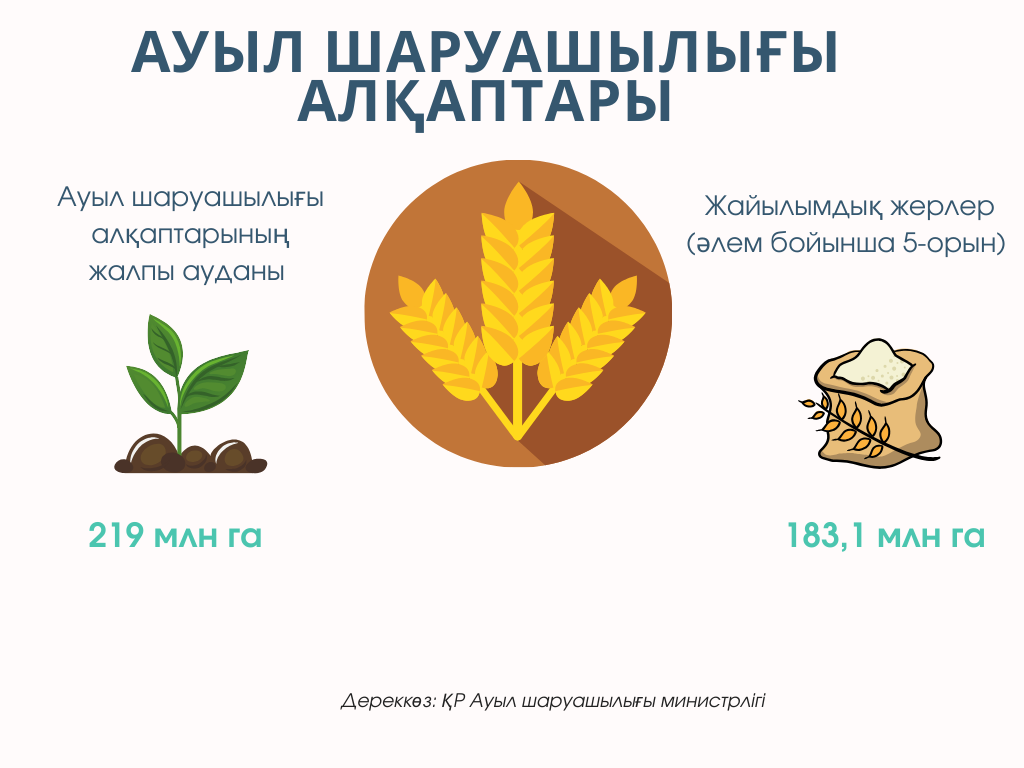 АУЫЛ ШАРУАШЫЛЫҒЫ АЛҚАПТАРЫ

Ауыл шаруашылығы алқаптарының жалпы ауданы

219 млн га

Жайылымдық жерлер (әлем бойынша 5-орын)

183,1 млн га

Дереккөз: ҚР Ауыл шаруашылығы министрлігі